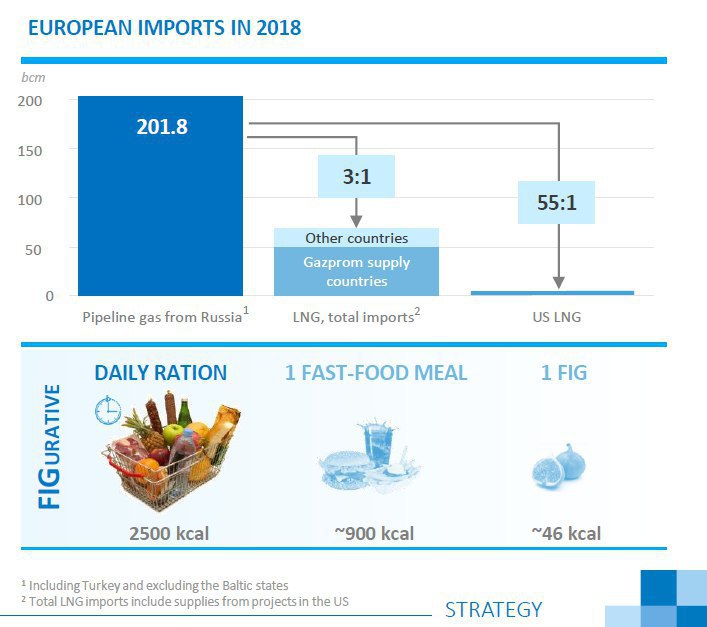 EUROPEAN IMPORTS IN 2018

bcm

200
150
100
50
0

201.8

3:1

55:1

Other countries

Gazprom supply countries

Pipeline gas from Russia$^1$

LNG, total imports$^2$

US LNG

FIGURATIVE

DAILY RATION

1 FAST-FOOD MEAL

1 FIG

2500 kcal

~900 kcal

~46 kcal

$^1$ Including Turkey and excluding the Baltic states
$^2$ Total LNG imports include supplies from projects in the US

STRATEGY